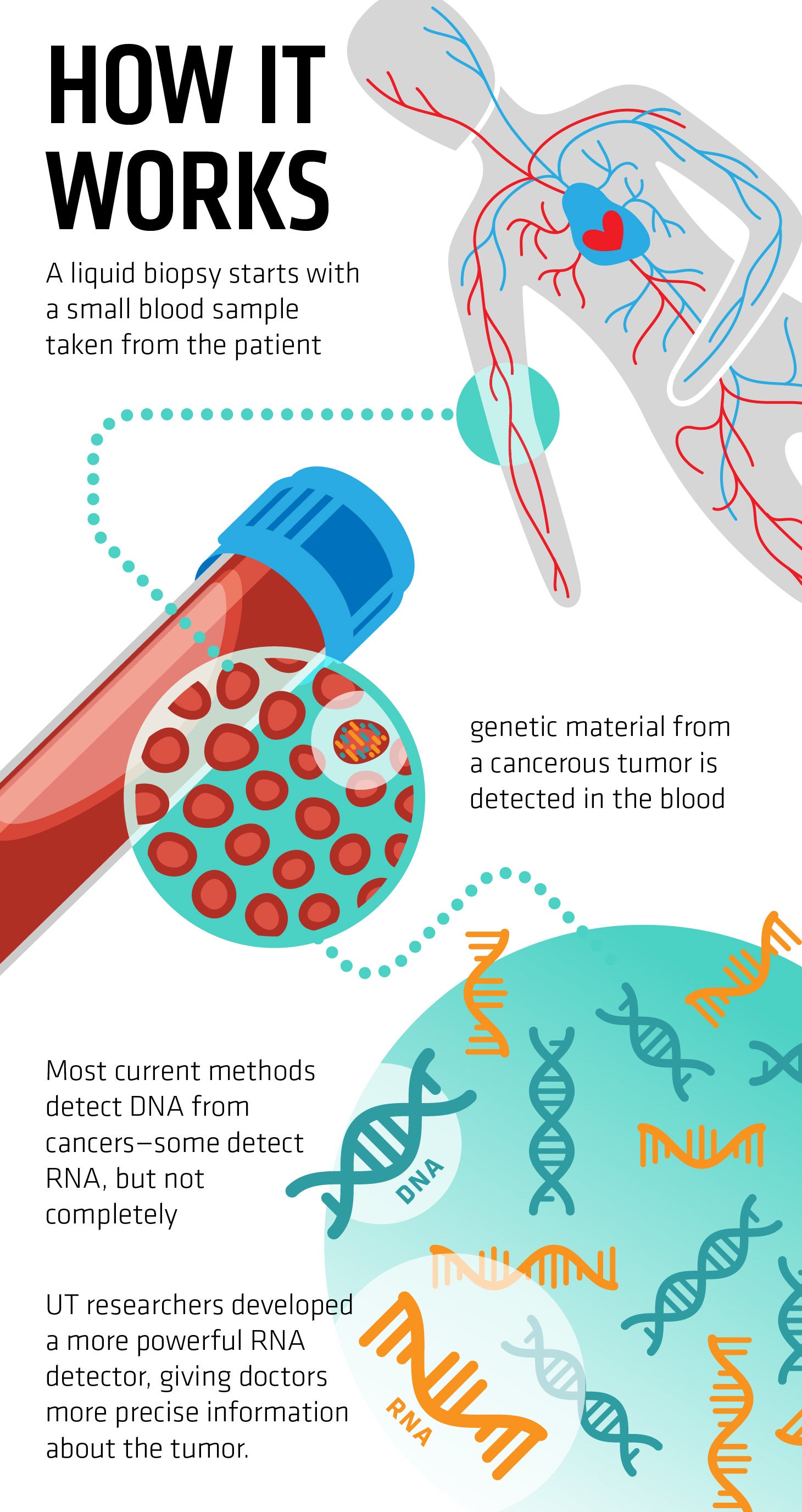 HOW IT WORKS

A liquid biopsy starts with a small blood sample taken from the patient

genetic material from a cancerous tumor is detected in the blood

Most current methods detect DNA from cancers—some detect RNA, but not completely

DNA

UT researchers developed a more powerful RNA detector, giving doctors more precise information about the tumor.

RNA